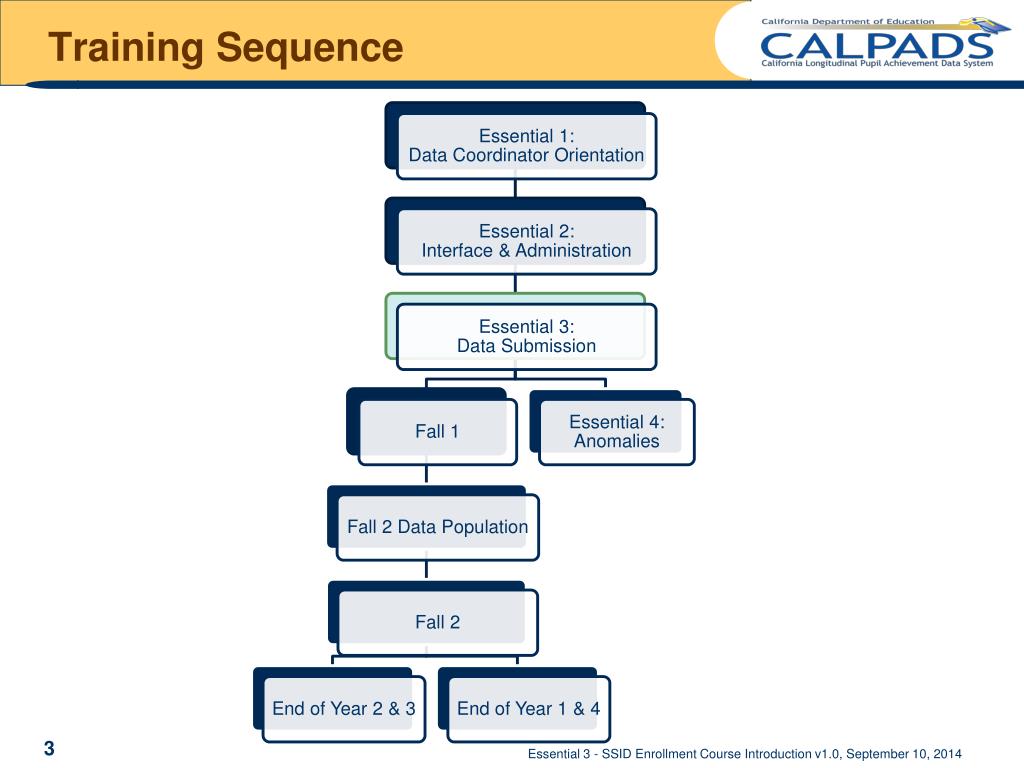 Training Sequence

California Department of Education
CALPADS
California Longitudinal Pupil Achievement Data System

Essential 1:
Data Coordinator Orientation

Essential 2:
Interface & Administration

Essential 3:
Data Submission

Fall 1

Essential 4:
Anomalies

Fall 2 Data Population

Fall 2

End of Year 2 & 3

End of Year 1 & 4

3

Essential 3 - SSID Enrollment Course Introduction v1.0, September 10, 2014